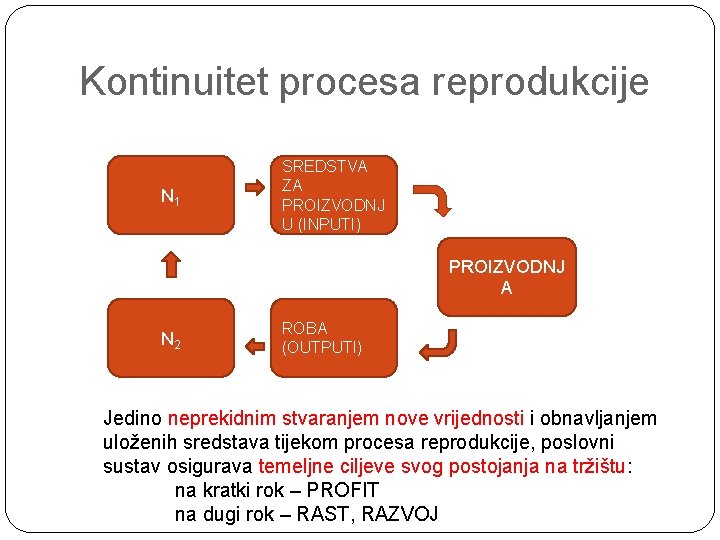 Kontinuitet procesa reprodukcije

$N_1$

SREDSTVA ZA PROIZVODNJU (INPUTI)

PROIZVODNJA

ROBA (OUTPUTI)

$N_2$

Jedino neprekidnim stvaranjem nove vrijednosti i obnavljanjem uloženih sredstava tijekom procesa reprodukcije, poslovni sustav osigurava temeljne ciljeve svog postojanja na tržištu:
na kratki rok – PROFIT
na dugi rok – RAST, RAZVOJ